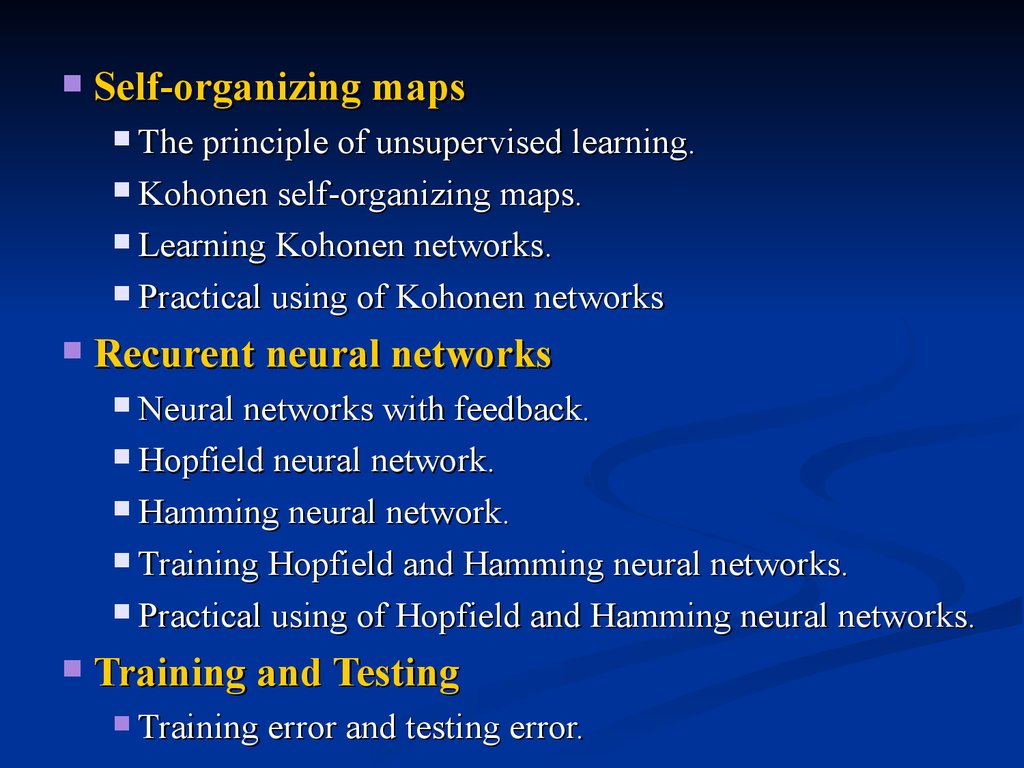 Self-organizing maps
The principle of unsupervised learning.
Kohonen self-organizing maps.
Learning Kohonen networks.
Practical using of Kohonen networks
Recurent neural networks
Neural networks with feedback.
Hopfield neural network.
Hamming neural network.
Training Hopfield and Hamming neural networks.
Practical using of Hopfield and Hamming neural networks.
Training and Testing
Training error and testing error.